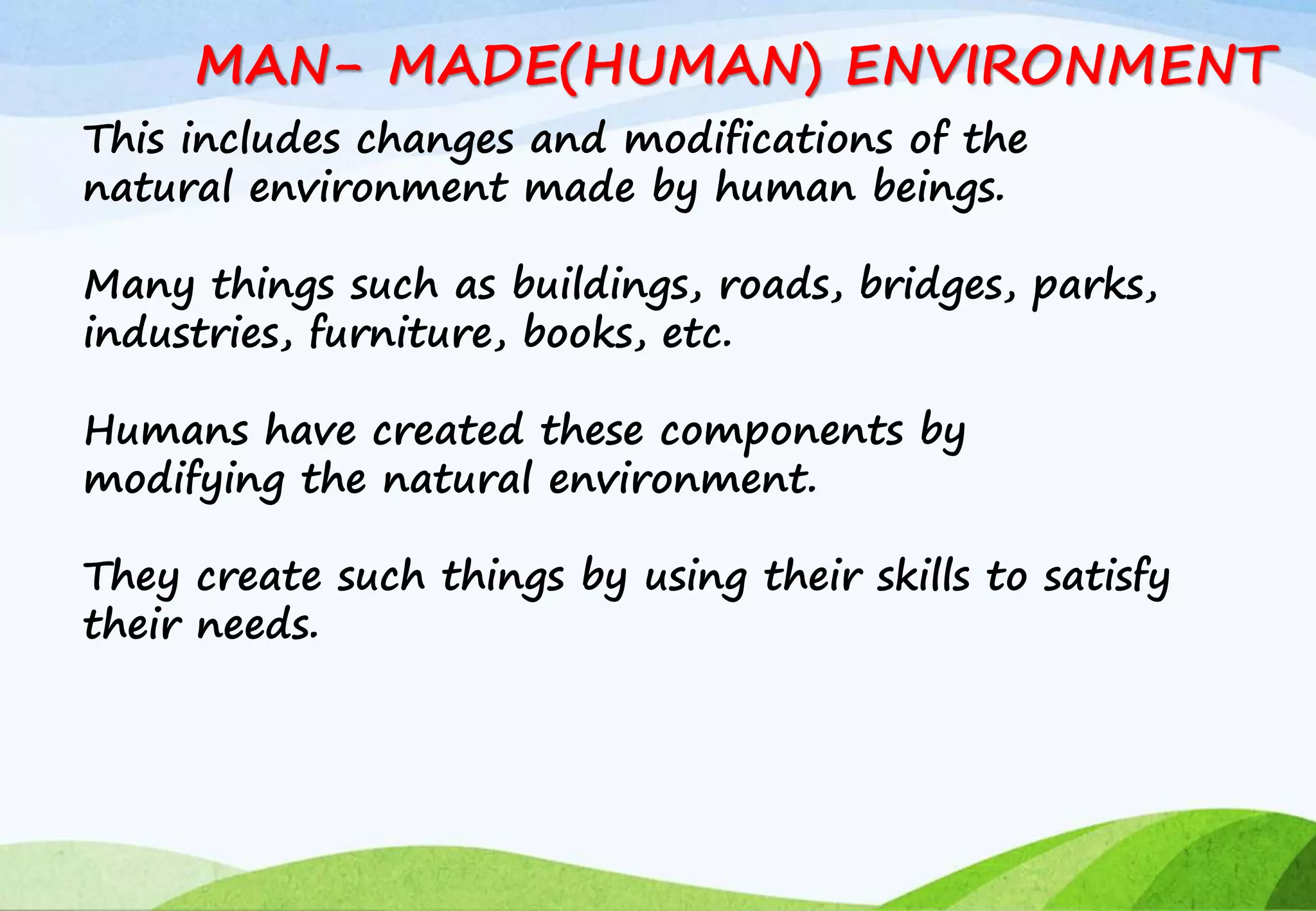 MAN- MADE(HUMAN) ENVIRONMENT

This includes changes and modifications of the natural environment made by human beings.

Many things such as buildings, roads, bridges, parks, industries, furniture, books, etc.

Humans have created these components by modifying the natural environment.

They create such things by using their skills to satisfy their needs.